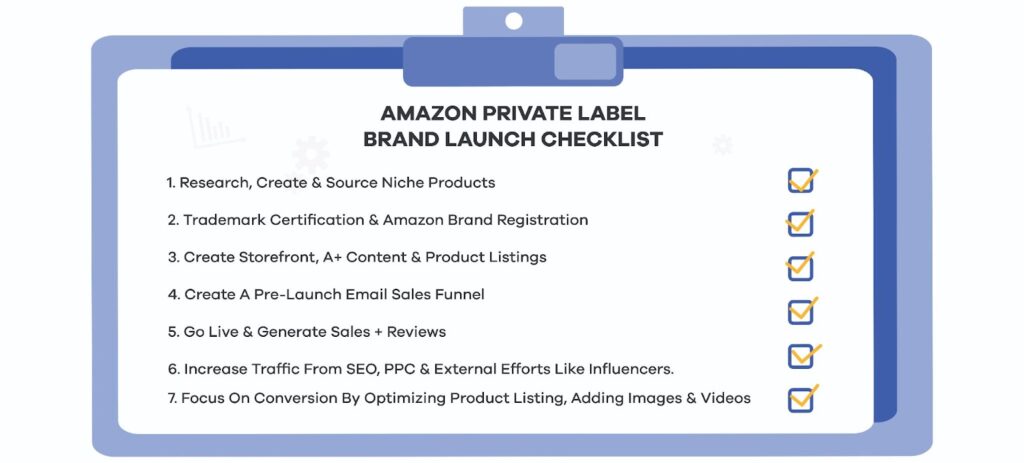 AMAZON PRIVATE LABEL
BRAND LAUNCH CHECKLIST

1. Research, Create & Source Niche Products

2. Trademark Certification & Amazon Brand Registration

3. Create Storefront, A+ Content & Product Listings

4. Create A Pre-Launch Email Sales Funnel

5. Go Live & Generate Sales + Reviews

6. Increase Traffic From SEO, PPC & External Efforts Like Influencers.

7. Focus On Conversion By Optimizing Product Listing, Adding Images & Videos